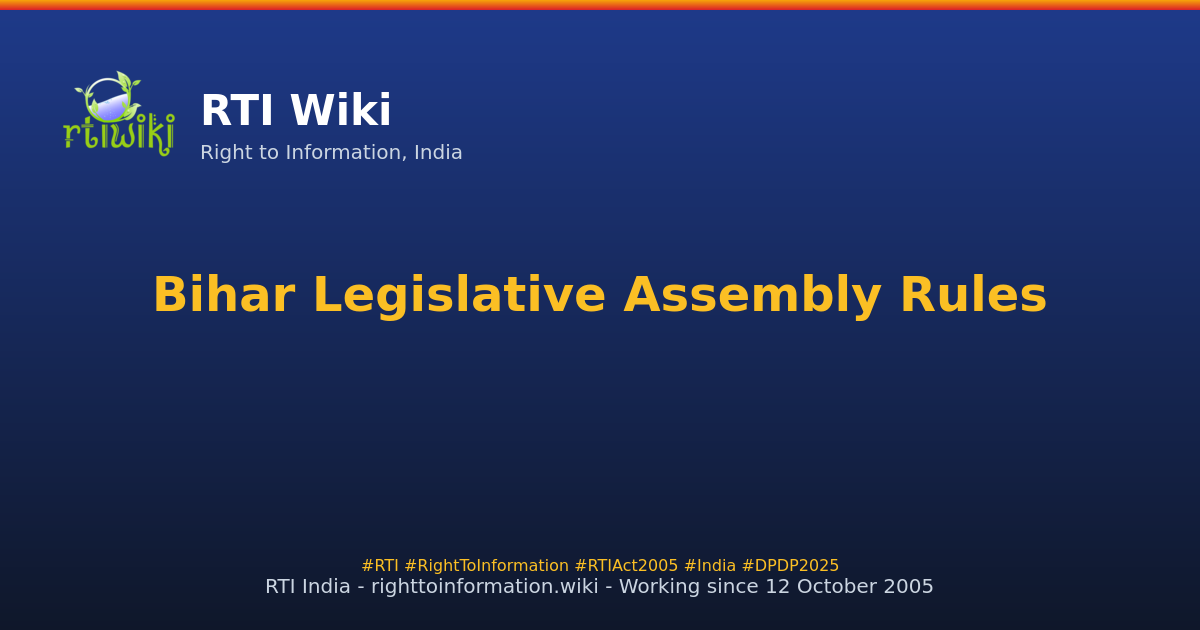 rtiwiki

RTI Wiki

Right to Information, India

Bihar Legislative Assembly Rules

#RTI #RightToInformation #RTIAct2005 #India #DPDP2025

RTI India - righttoinformation.wiki - Working since 12 October 2005